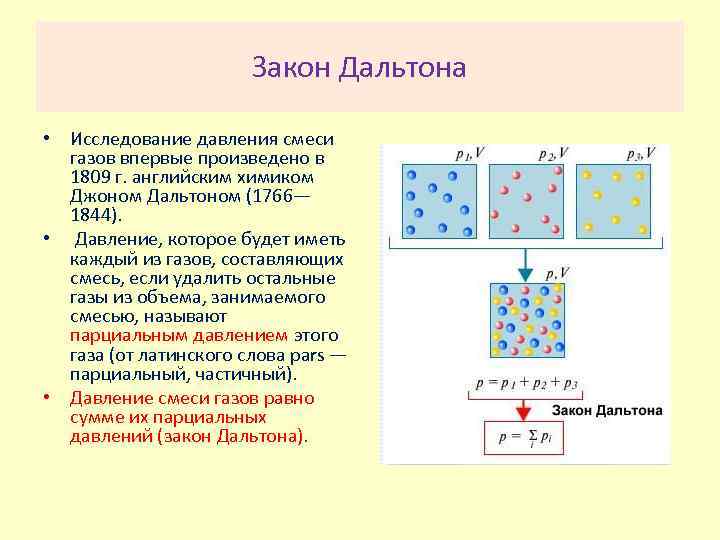 Закон Дальтона

• Исследование давления смеси газов впервые произведено в 1809 г. английским химиком Джоном Дальтоном (1766—1844).

• Давление, которое будет иметь каждый из газов, составляющих смесь, если удалить остальные газы из объема, занимаемого смесью, называют парциальным давлением этого газа (от латинского слова pars — парциальный, частичный).

• Давление смеси газов равно сумме их парциальных давлений (закон Дальтона).

$p_1, V$

$p_2, V$

$p_3, V$

$p, V$

$p = p_1 + p_2 + p_3$

Закон Дальтона

$p = \sum_i p_i$